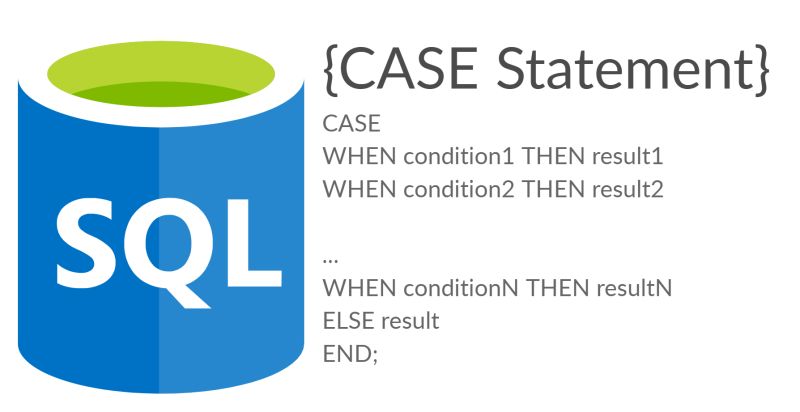 SQL

{CASE Statement}

CASE
WHEN condition1 THEN result1
WHEN condition2 THEN result2

...
WHEN conditionN THEN resultN
ELSE result
END;